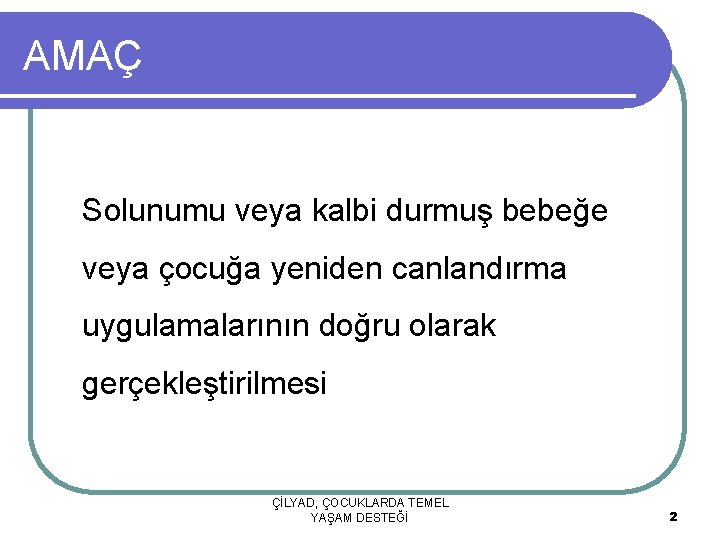 AMAÇ

Solunumu veya kalbi durmuş bebeğe veya çocuğa yeniden canlandırma uygulamalarının doğru olarak gerçekleştirilmesi

ÇİLYAD, ÇOCUKLARDA TEMEL YAŞAM DESTEĞİ

2